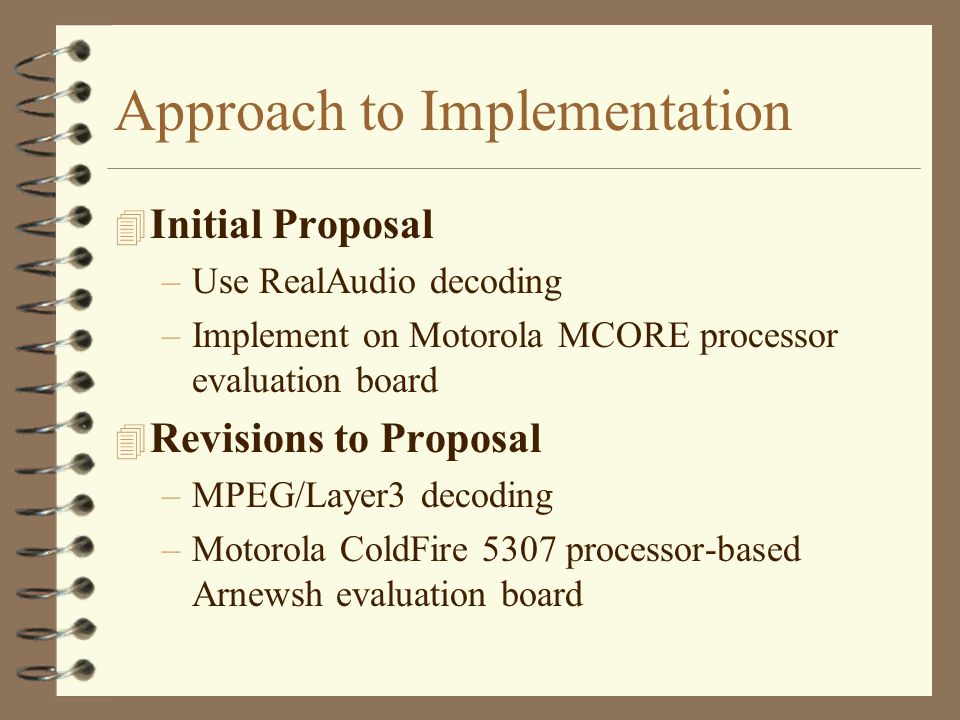 Approach to Implementation

Initial Proposal

– Use RealAudio decoding

– Implement on Motorola MCORE processor evaluation board

Revisions to Proposal

– MPEG/Layer3 decoding

– Motorola ColdFire 5307 processor-based Arnewsh evaluation board